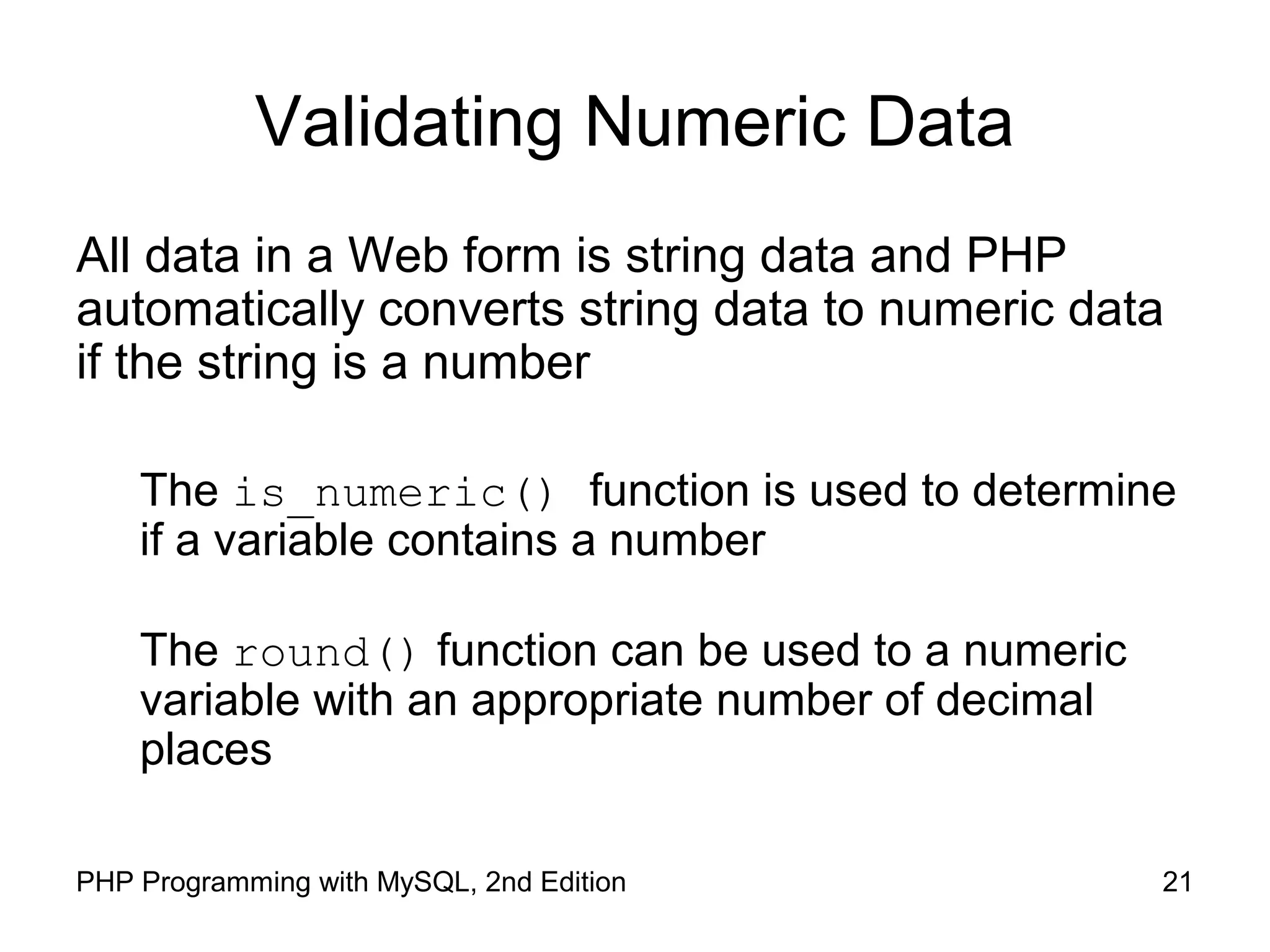 Validating Numeric Data

All data in a Web form is string data and PHP automatically converts string data to numeric data if the string is a number

The is_numeric() function is used to determine if a variable contains a number

The round() function can be used to a numeric variable with an appropriate number of decimal places

PHP Programming with MySQL, 2nd Edition

21